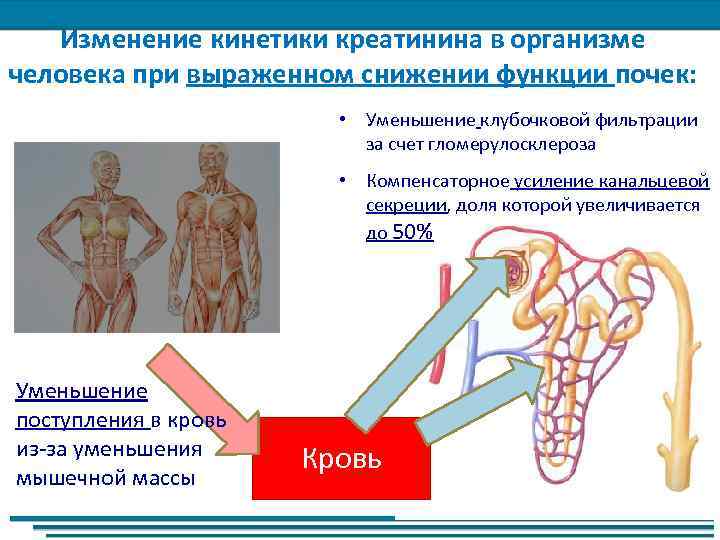 Изменение кинетики креатинина в организме человека при выраженном снижении функции почек:

• Уменьшение клубочковой фильтрации за счет гломерулосклероза

• Компенсаторное усиление канальцевой секреции, доля которой увеличивается до 50%

Уменьшение поступления в кровь из-за уменьшения мышечной массы

Кровь